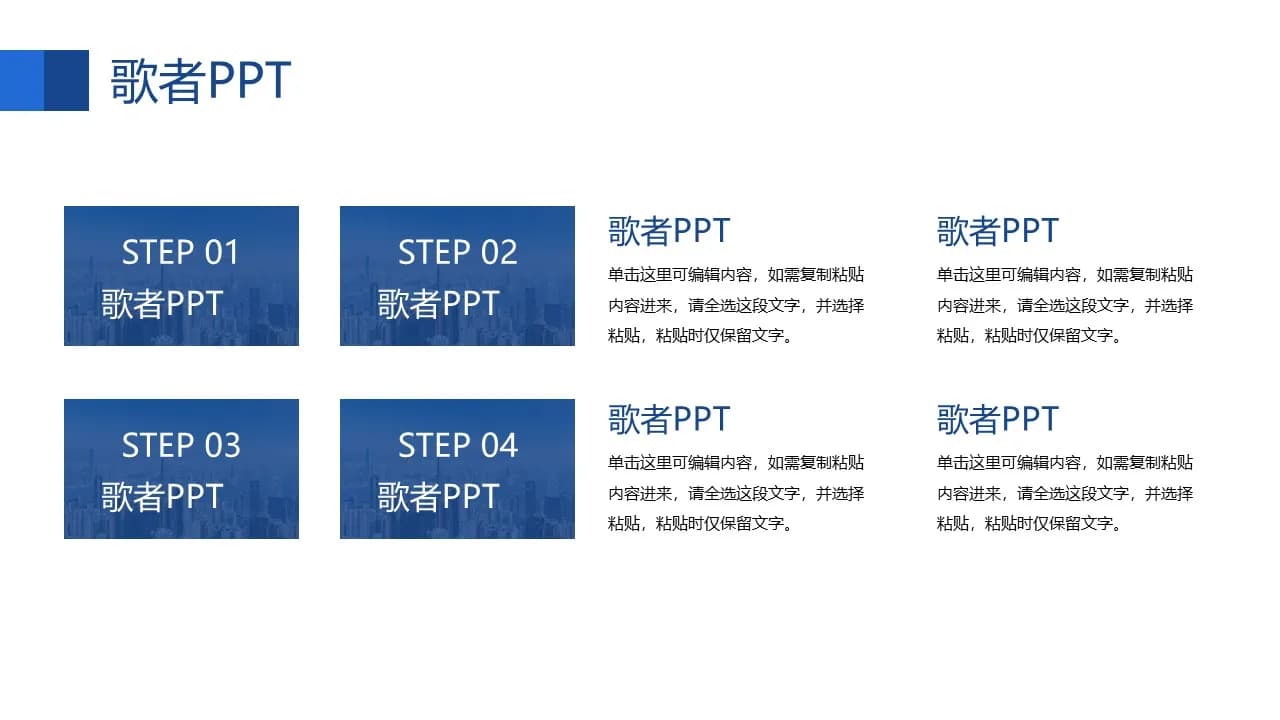 歌者PPT

STEP 01
歌者PPT

STEP 02
歌者PPT

歌者PPT
单击这里可编辑内容，如需复制粘贴内容进来，请全选这段文字，并选择粘贴，粘贴时仅保留文字。

歌者PPT
单击这里可编辑内容，如需复制粘贴内容进来，请全选这段文字，并选择粘贴，粘贴时仅保留文字。

STEP 03
歌者PPT

STEP 04
歌者PPT

歌者PPT
单击这里可编辑内容，如需复制粘贴内容进来，请全选这段文字，并选择粘贴，粘贴时仅保留文字。

歌者PPT
单击这里可编辑内容，如需复制粘贴内容进来，请全选这段文字，并选择粘贴，粘贴时仅保留文字。